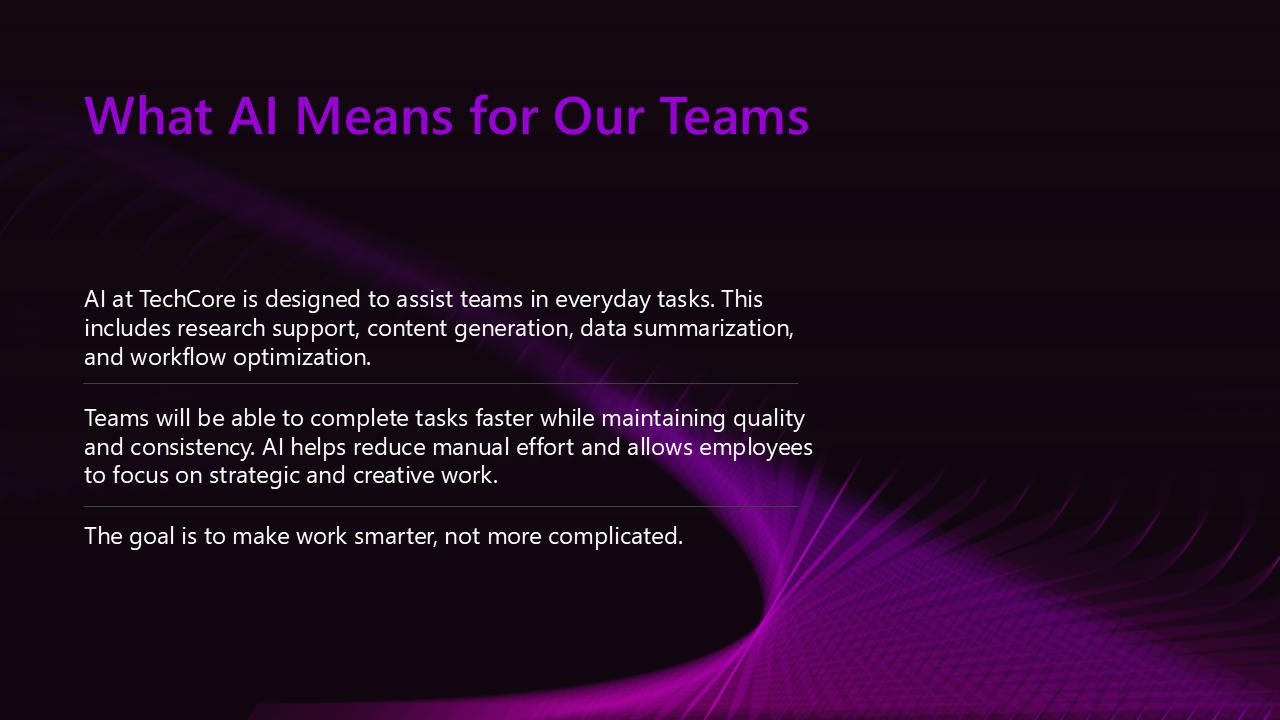 What AI Means for Our Teams

AI at TechCore is designed to assist teams in everyday tasks. This includes research support, content generation, data summarization, and workflow optimization.

Teams will be able to complete tasks faster while maintaining quality and consistency. AI helps reduce manual effort and allows employees to focus on strategic and creative work.

The goal is to make work smarter, not more complicated.